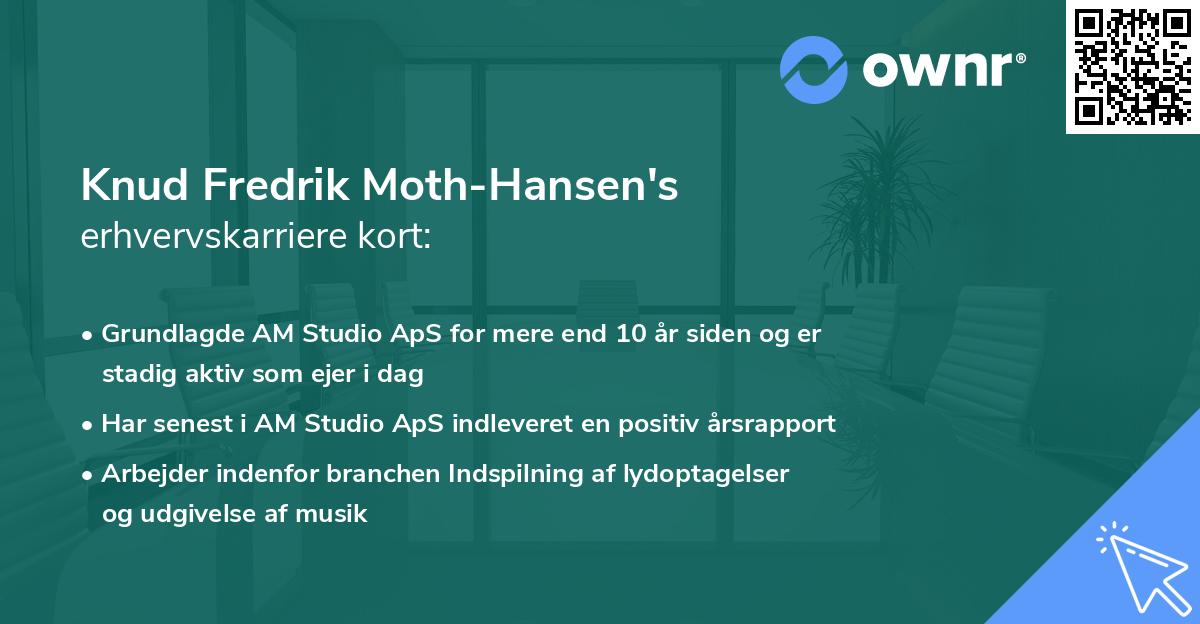 ownr®

Knud Fredrik Moth-Hansen's
erhvervskarriere kort:

• Grundlagde AM Studio ApS for mere end 10 år siden og er stadig aktiv som ejer i dag

• Har senest i AM Studio ApS indleveret en positiv årsrapport

• Arbejder indenfor branchen Indspilning af lydoptagelser og udgivelse af musik